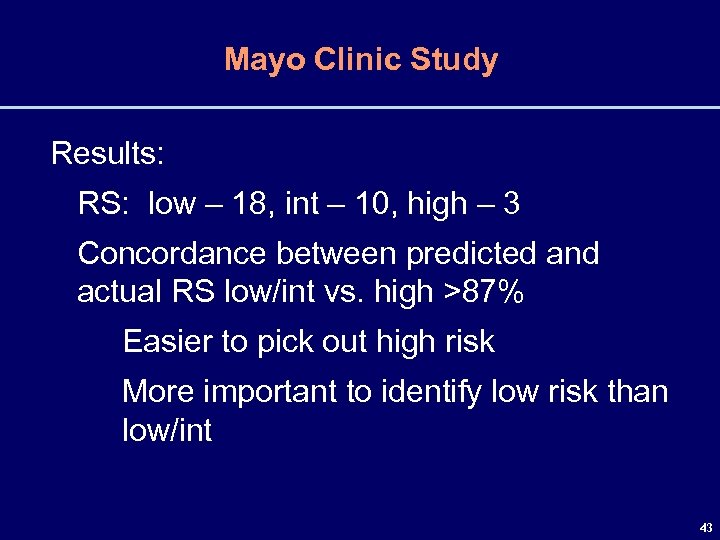 Mayo Clinic Study

Results:

RS: low – 18, int – 10, high – 3

Concordance between predicted and actual RS low/int vs. high >87%

Easier to pick out high risk

More important to identify low risk than low/int

43